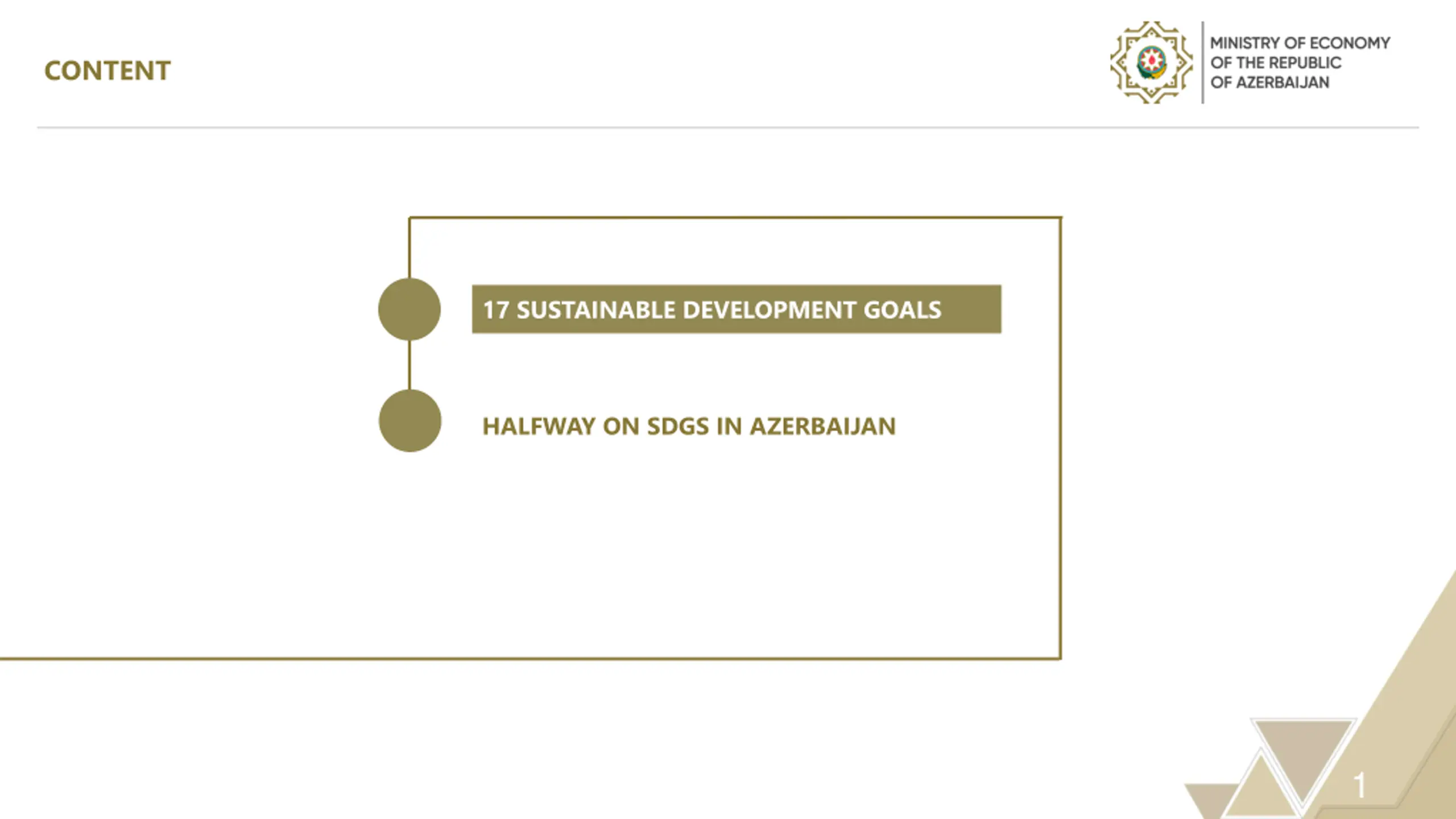 CONTENT

MINISTRY OF ECONOMY
OF THE REPUBLIC
OF AZERBAIJAN

17 SUSTAINABLE DEVELOPMENT GOALS

HALFWAY ON SDGS IN AZERBAIJAN

1